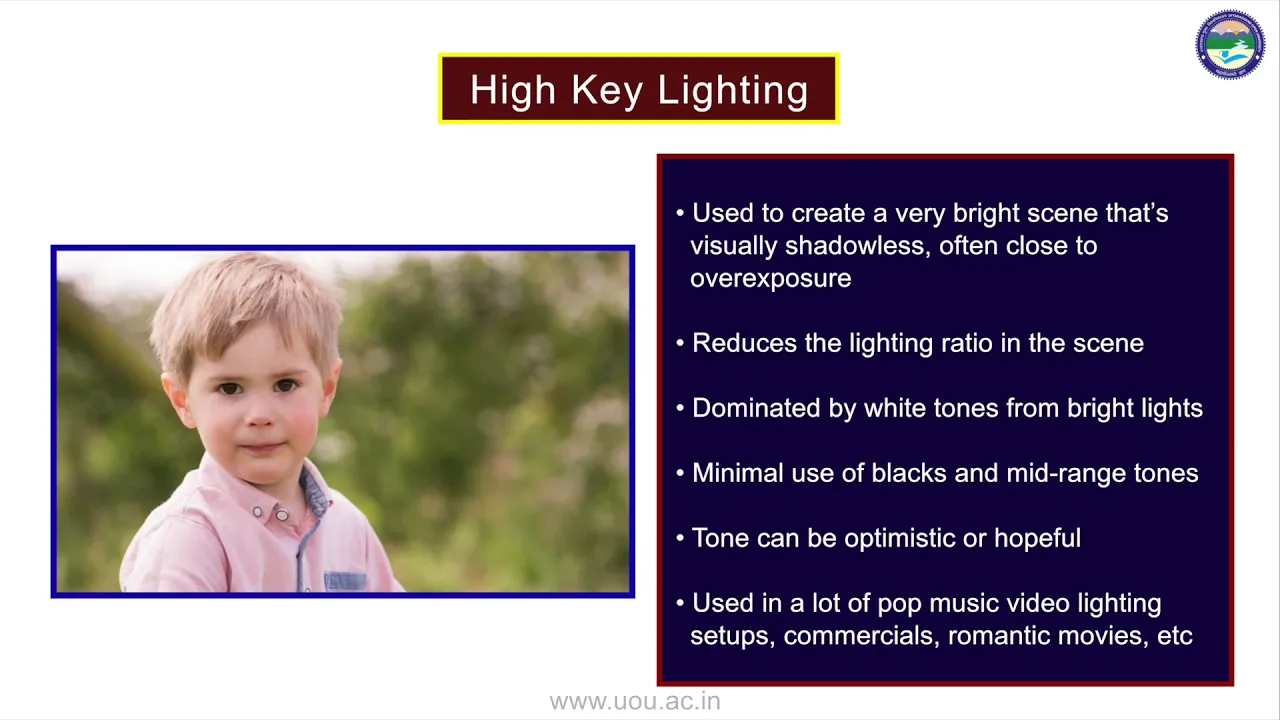 High Key Lighting

• Used to create a very bright scene that's visually shadowless, often close to overexposure

• Reduces the lighting ratio in the scene

• Dominated by white tones from bright lights

• Minimal use of blacks and mid-range tones

• Tone can be optimistic or hopeful

• Used in a lot of pop music video lighting setups, commercials, romantic movies, etc

www.uou.ac.in